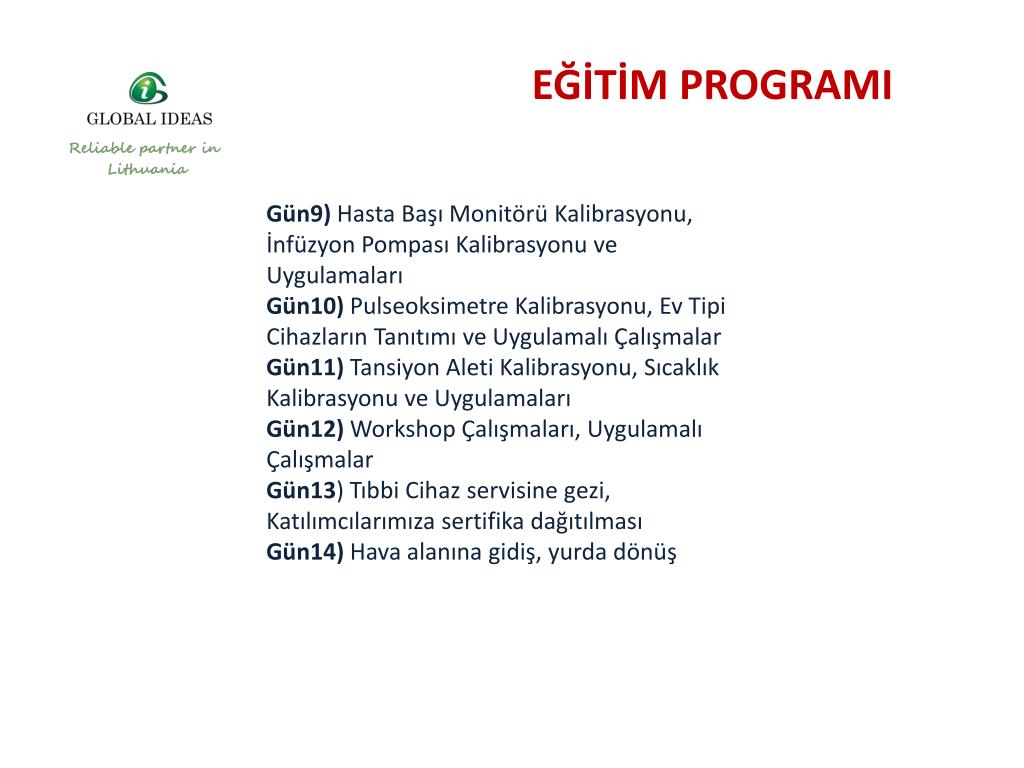 GLOBAL IDEAS
Reliable partner in Lithuania

EĞİTİM PROGRAMI

Gün9) Hasta Başı Monitörü Kalibrasyonu, İnfüzyon Pompası Kalibrasyonu ve Uygulamaları
Gün10) Pulseoksimetre Kalibrasyonu, Ev Tipi Cihazların Tanıtımı ve Uygulamalı Çalışmalar
Gün11) Tansiyon Aleti Kalibrasyonu, Sıcaklık Kalibrasyonu ve Uygulamaları
Gün12) Workshop Çalışmaları, Uygulamalı Çalışmalar
Gün13) Tıbbi Cihaz servisine gezi, Katılımcılarımıza sertifika dağıtılması
Gün14) Hava alanına gidiş, yurda dönüş